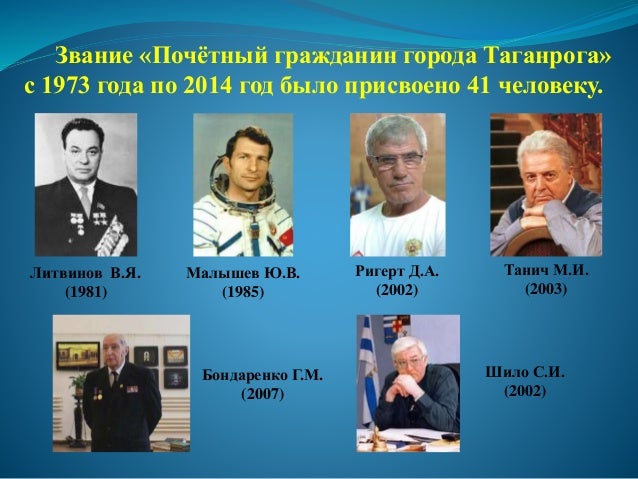 Звание «Почётный гражданин города Таганрога» с 1973 года по 2014 год было присвоено 41 человеку.

Литвинов В.Я.
(1981)

Малышев Ю.В.
(1985)

Ригерт Д.А.
(2002)

Танич М.И.
(2003)

Бондаренко Г.М.
(2007)

Шило С.И.
(2002)